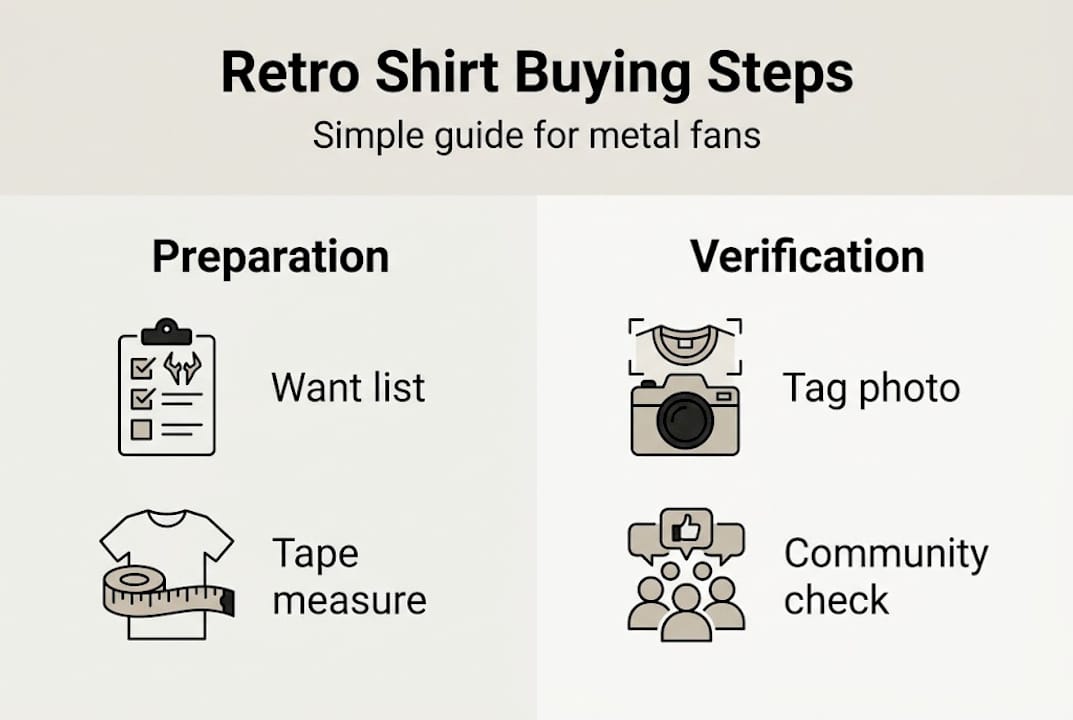 Retro Shirt Buying Steps
Simple guide for metal fans

Preparation

Want list

Tape measure

Verification

Tag photo

Community check